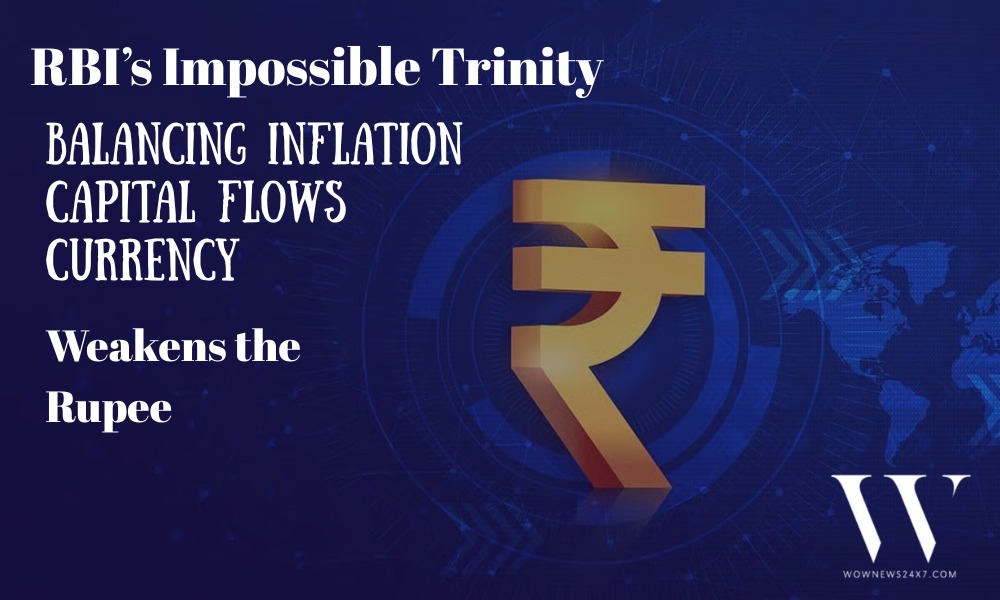 RBI's Impossible Trinity

BALANCING INFLATION
CAPITAL FLOWS
CURRENCY

Weakens the Rupee

₹

W
WOWNEWS24X7.COM